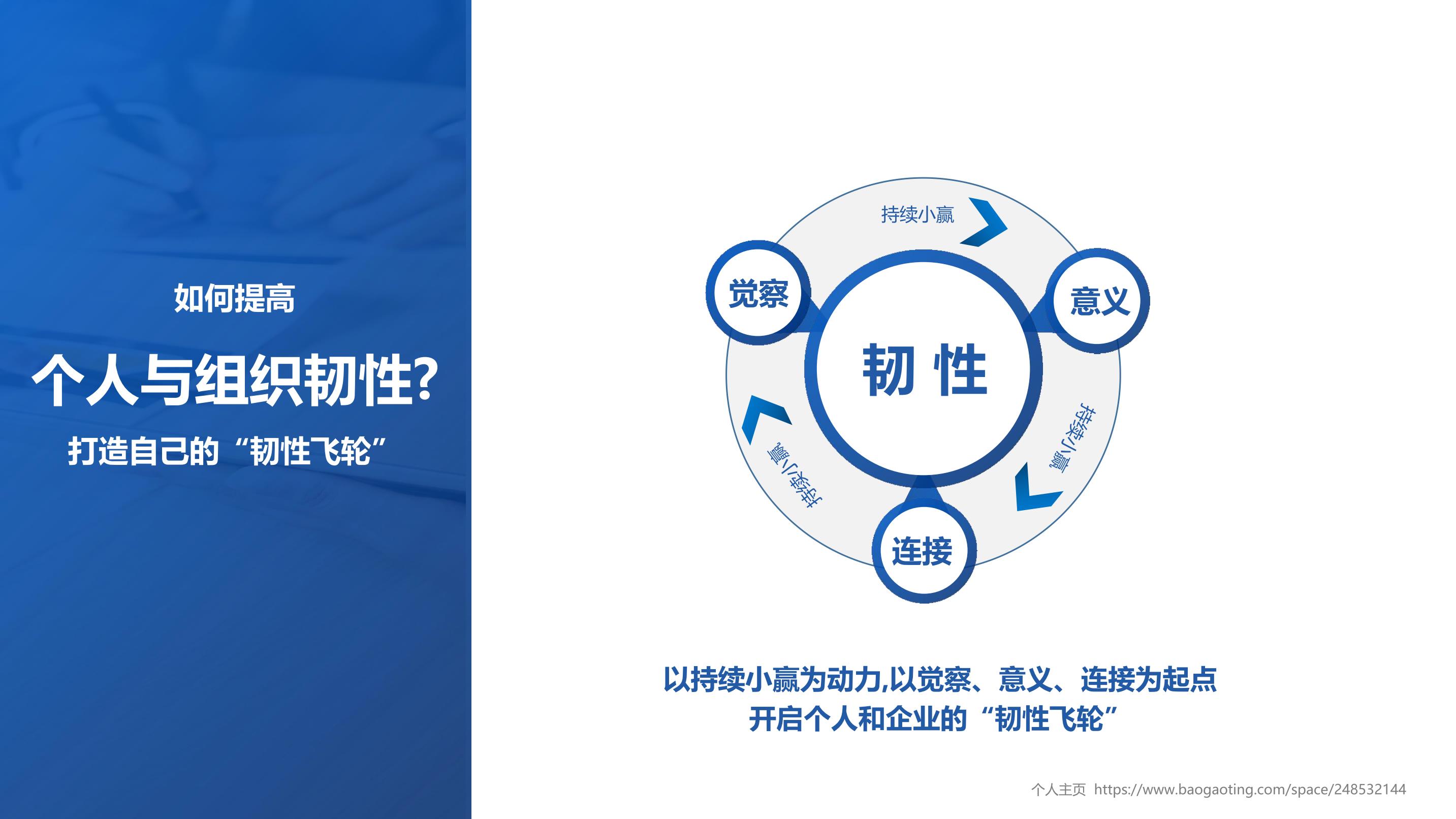 如何提高

个人与组织韧性?

打造自己的“韧性飞轮”

持续小赢

觉察

意义

韧 性

持续小赢

持续小赢

连接

以持续小赢为动力,以觉察、意义、连接为起点
开启个人和企业的“韧性飞轮”

个人主页 https://www.baogaoting.com/space/248532144